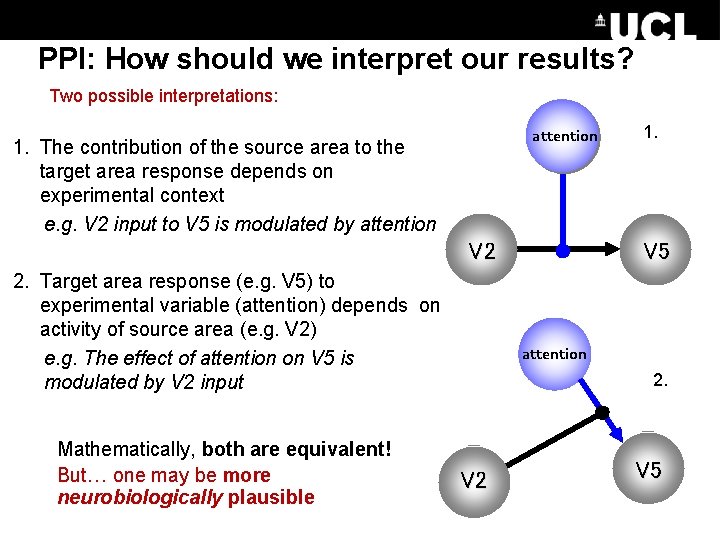 UCL

PPI: How should we interpret our results?

Two possible interpretations:

1. The contribution of the source area to the target area response depends on experimental context

e.g. V2 input to V5 is modulated by attention

2. Target area response (e.g. V5) to experimental variable (attention) depends on activity of source area (e.g. V2)

e.g. The effect of attention on V5 is modulated by V2 input

Mathematically, both are equivalent!
But… one may be more neurobiologically plausible

attention
1.
V2
V5

attention
2.
V2
V5